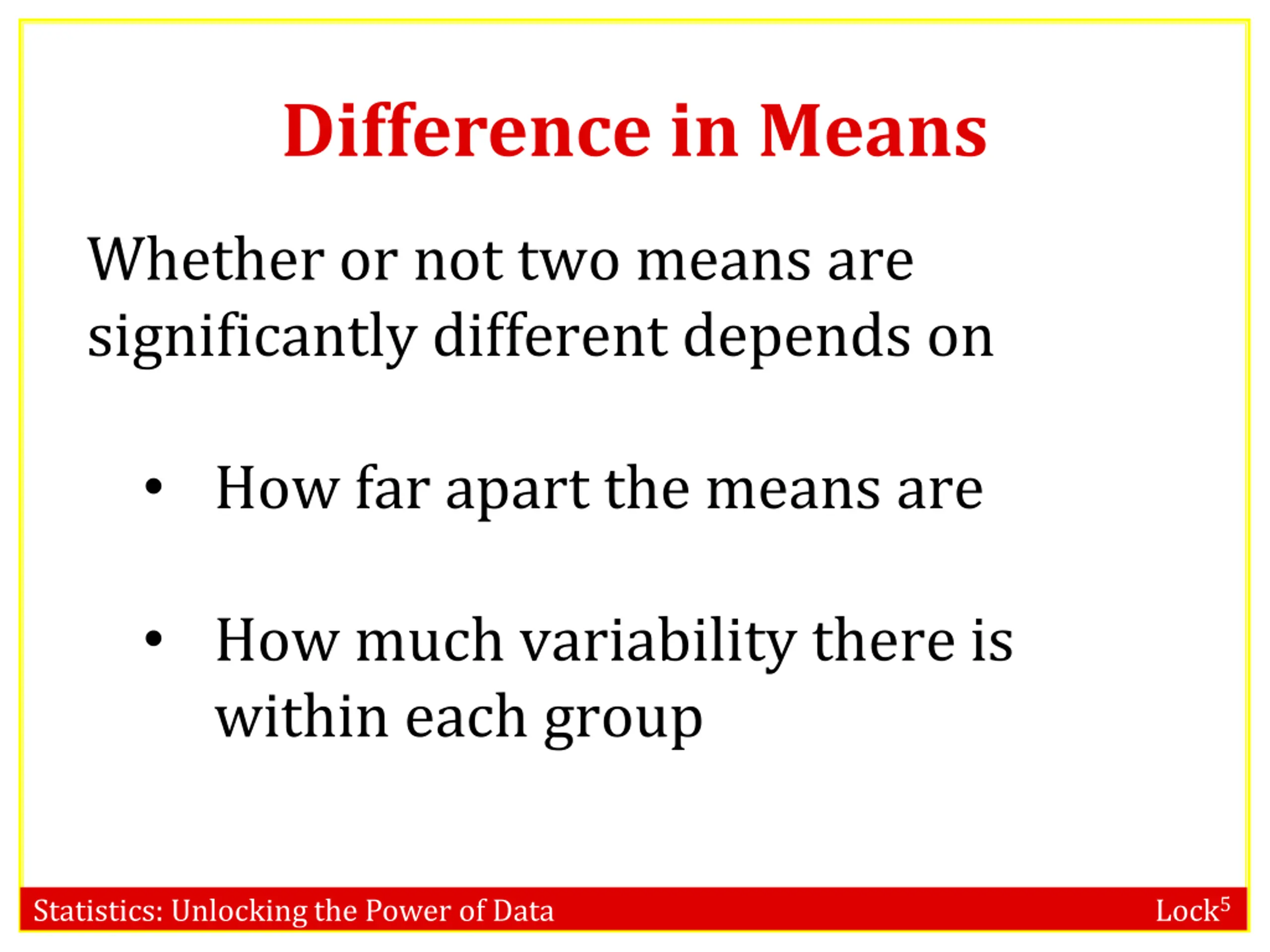 Difference in Means

Whether or not two means are significantly different depends on

• How far apart the means are

• How much variability there is within each group

Statistics: Unlocking the Power of Data

Lock$^5$